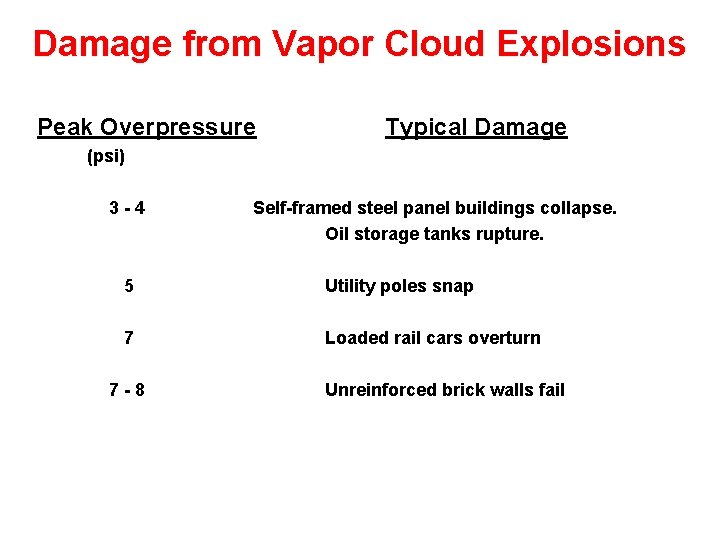 Damage from Vapor Cloud Explosions

| Peak Overpressure (psi) | Typical Damage |
|---|---|
| 3 - 4 | Self-framed steel panel buildings collapse. Oil storage tanks rupture. |
| 5 | Utility poles snap |
| 7 | Loaded rail cars overturn |
| 7 - 8 | Unreinforced brick walls fail |